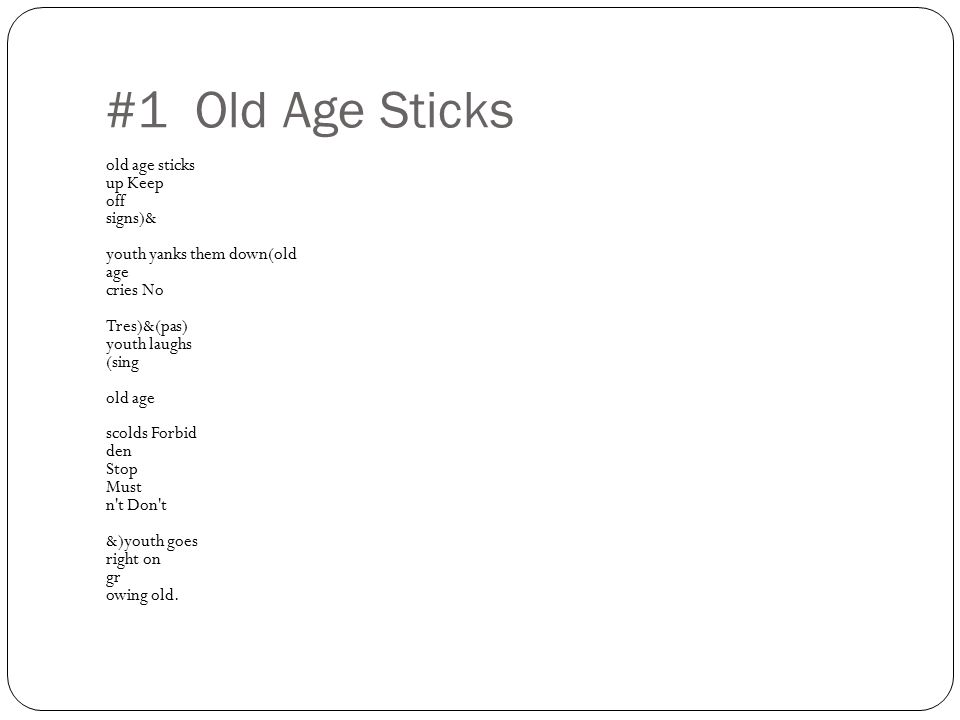 #1 Old Age Sticks

old age sticks
up Keep
off
signs)&

youth yanks them down(old
age
cries No

Tres)&(pas)
youth laughs
(sing

old age

scolds Forbid
den
Stop
Must
n't Don't

&)youth goes
right on
gr
owing old.